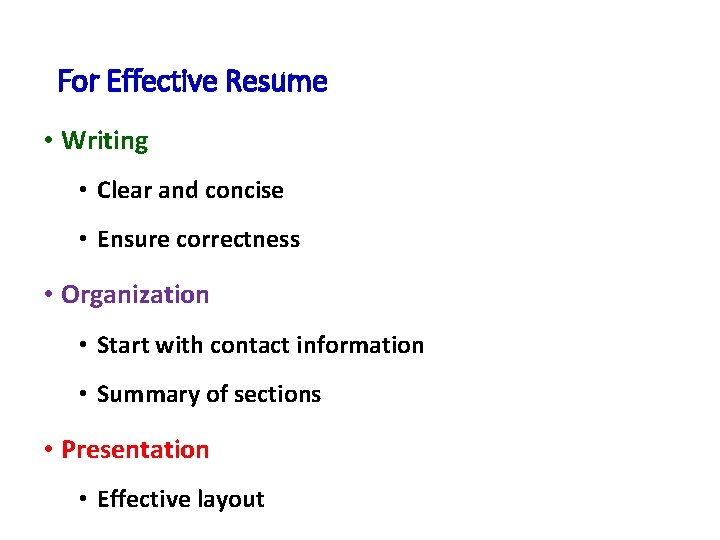 For Effective Resume

• Writing
  • Clear and concise
  • Ensure correctness
• Organization
  • Start with contact information
  • Summary of sections
• Presentation
  • Effective layout